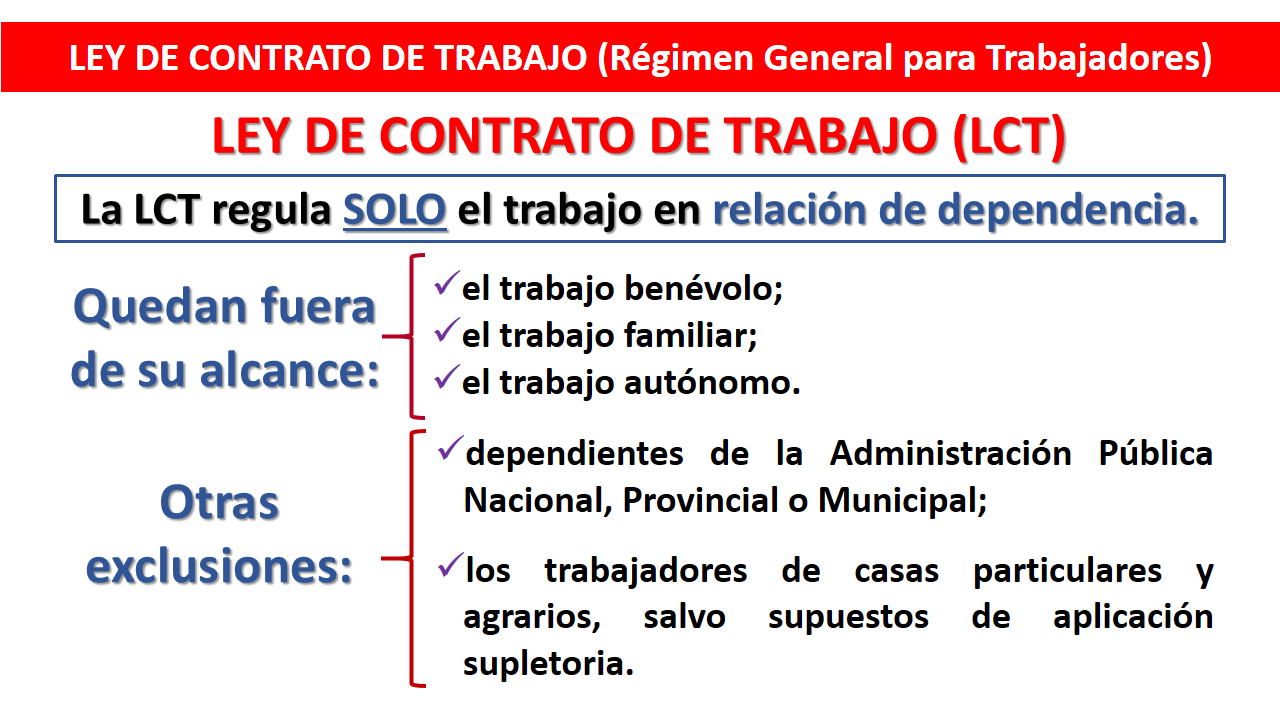 LEY DE CONTRATO DE TRABAJO (Régimen General para Trabajadores)

LEY DE CONTRATO DE TRABAJO (LCT)

La LCT regula SOLO el trabajo en relación de dependencia.

Quedan fuera de su alcance:

✓el trabajo benévolo;
✓el trabajo familiar;
✓el trabajo autónomo.

Otras exclusiones:

✓dependientes de la Administración Pública Nacional, Provincial o Municipal;

✓los trabajadores de casas particulares y agrarios, salvo supuestos de aplicación supletoria.